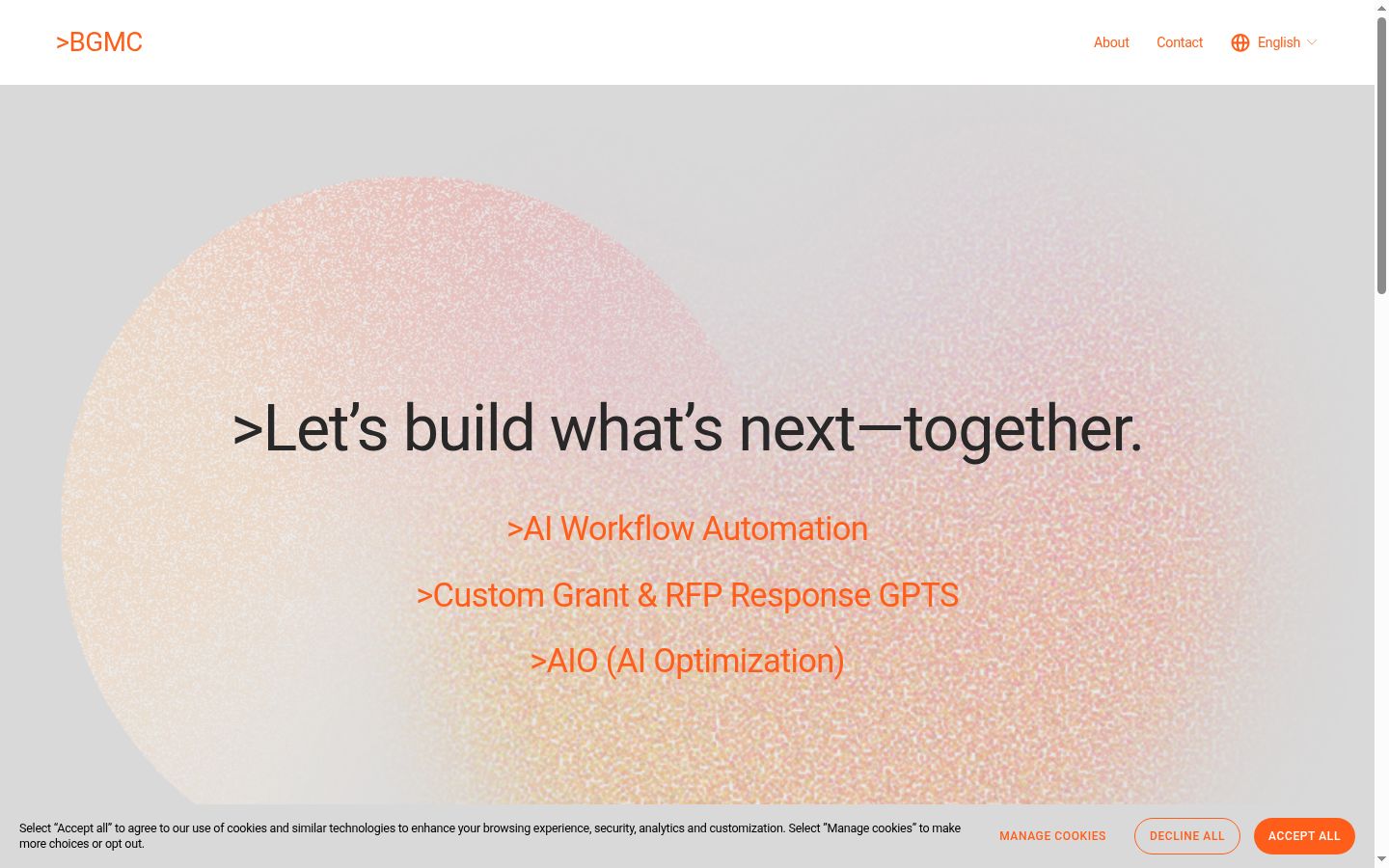 >BGMC

About Contact English

>Let’s build what’s next—together.

>AI Workflow Automation

>Custom Grant & RFP Response GPTS

>AIO (AI Optimization)

Select “Accept all” to agree to our use of cookies and similar technologies to enhance your browsing experience, security, analytics and customization. Select “Manage cookies” to make more choices or opt out.

MANAGE COOKIES DECLINE ALL ACCEPT ALL